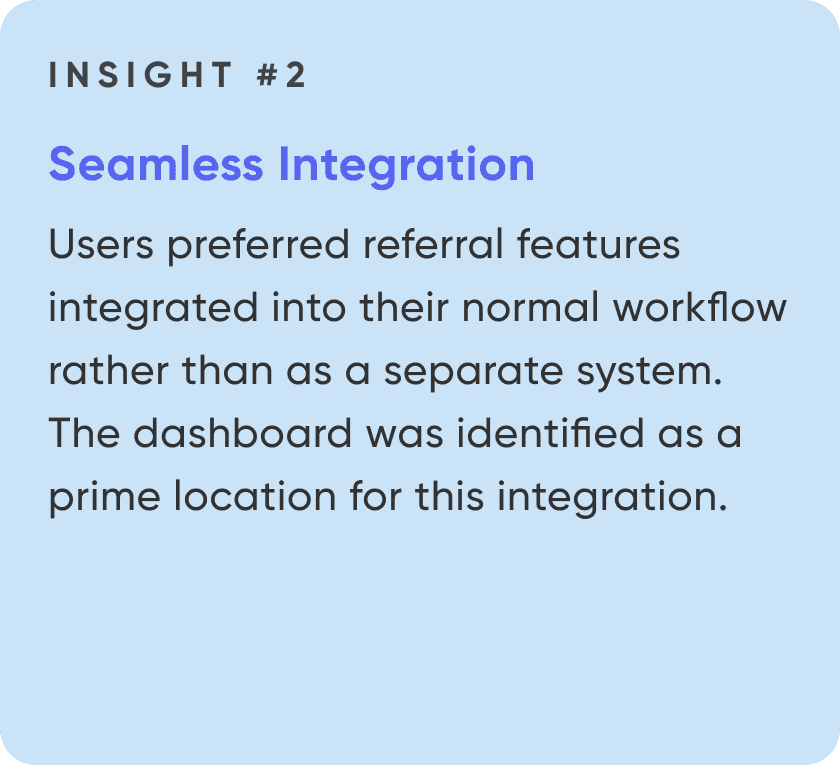 INSIGHT #2

Seamless Integration

Users preferred referral features integrated into their normal workflow rather than as a separate system. The dashboard was identified as a prime location for this integration.